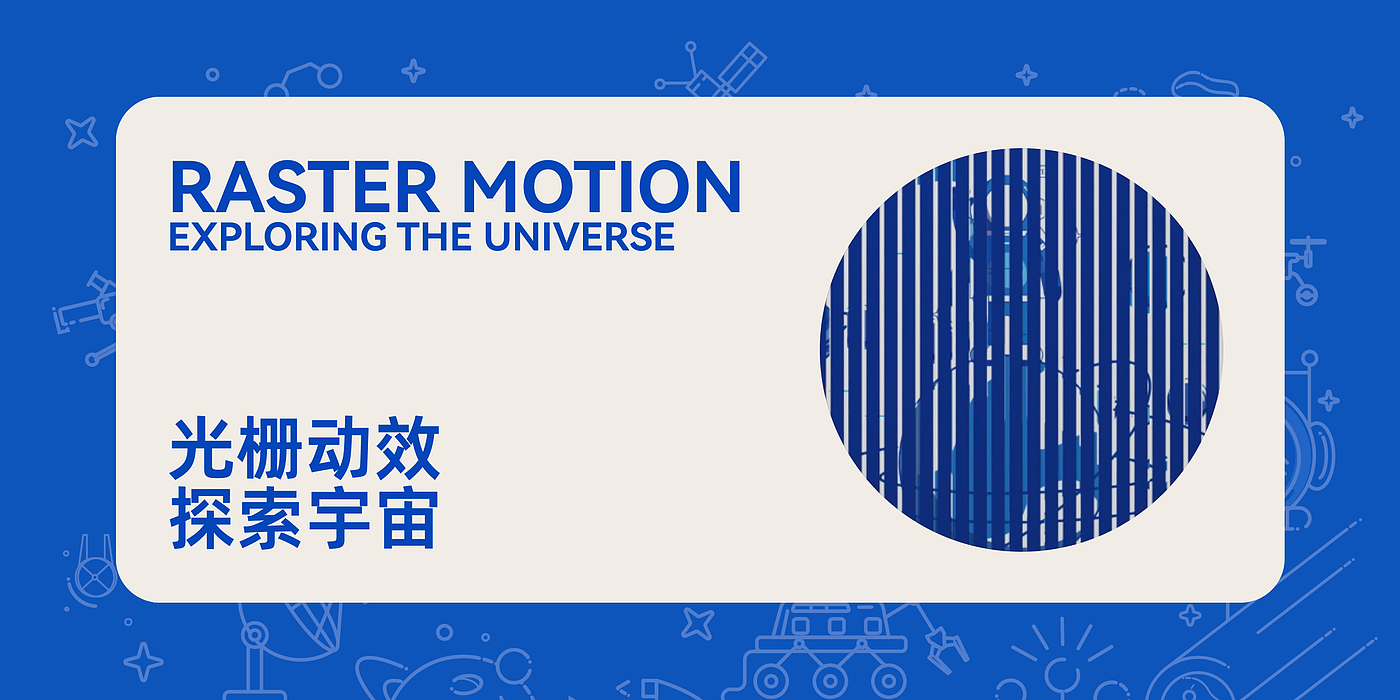 RASTER MOTION
EXPLORING THE UNIVERSE

光栅动效
探索宇宙